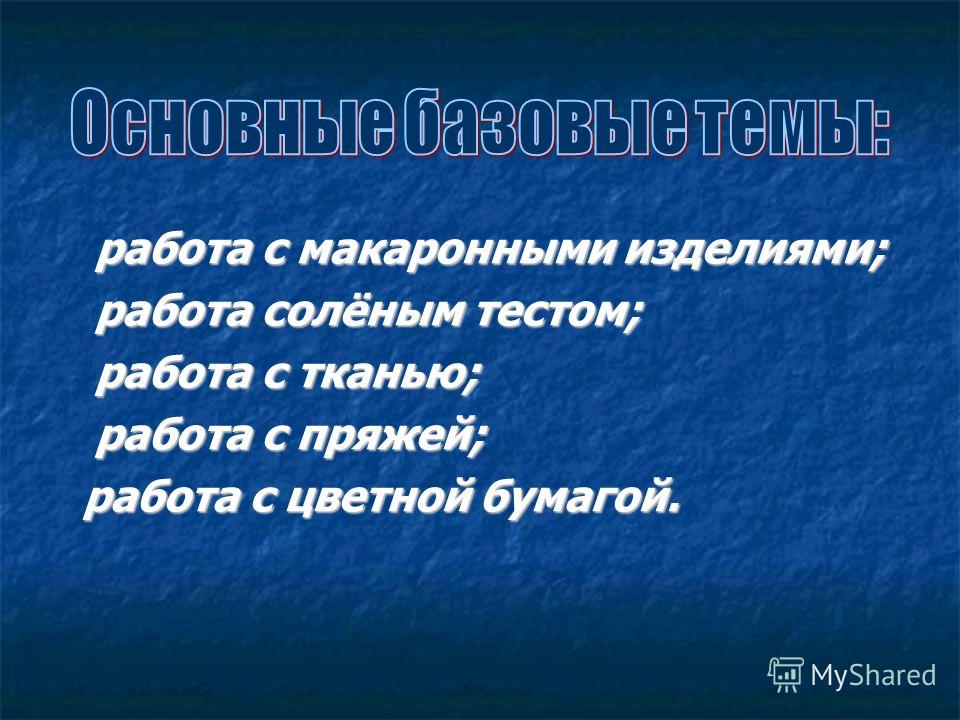 Основные базовые темы:

работа с макаронными изделиями;

работа солёным тестом;

работа с тканью;

работа с пряжей;

работа с цветной бумагой.

MyShared